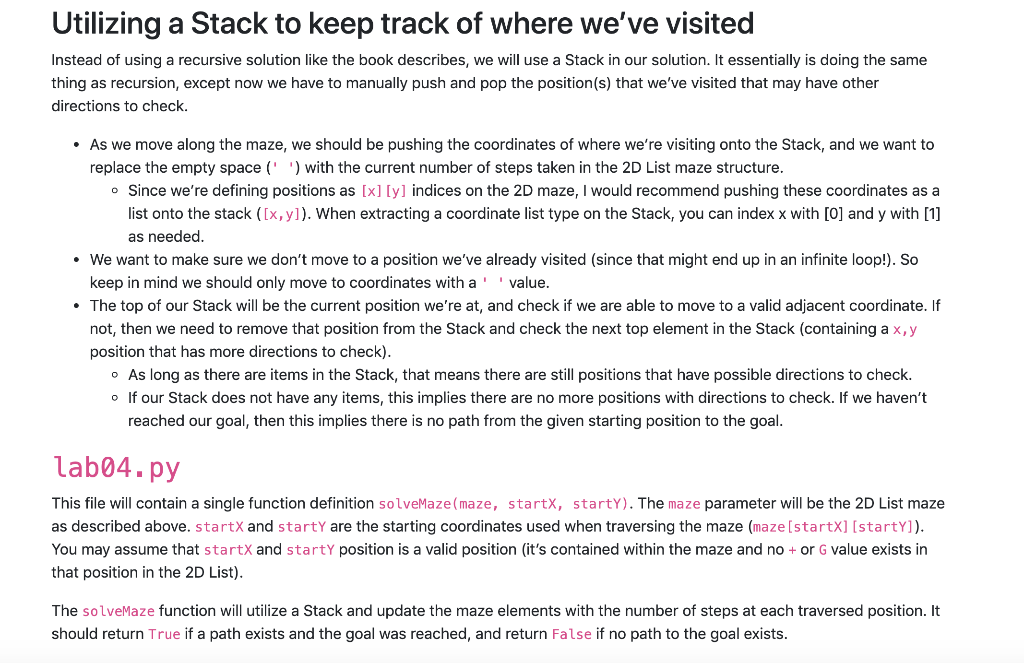 Utilizing a Stack to keep track of where we've visited

Instead of using a recursive solution like the book describes, we will use a Stack in our solution. It essentially is doing the same thing as recursion, except now we have to manually push and pop the position(s) that we've visited that may have other directions to check.

- As we move along the maze, we should be pushing the coordinates of where we're visiting onto the Stack, and we want to replace the empty space (' ') with the current number of steps taken in the 2D List maze structure.
  - Since we're defining positions as [x][y] indices on the 2D maze, I would recommend pushing these coordinates as a list onto the stack ([x,y]). When extracting a coordinate list type on the Stack, you can index x with [0] and y with [1] as needed.
- We want to make sure we don't move to a position we've already visited (since that might end up in an infinite loop!). So keep in mind we should only move to coordinates with a ' ' value.
- The top of our Stack will be the current position we're at, and check if we are able to move to a valid adjacent coordinate. If not, then we need to remove that position from the Stack and check the next top element in the Stack (containing a x,y position that has more directions to check).
  - As long as there are items in the Stack, that means there are still positions that have possible directions to check.
  - If our Stack does not have any items, this implies there are no more positions with directions to check. If we haven't reached our goal, then this implies there is no path from the given starting position to the goal.

lab04.py

This file will contain a single function definition solveMaze(maze, startX, startY). The maze parameter will be the 2D List maze as described above. startX and startY are the starting coordinates used when traversing the maze (maze[startX][startY]). You may assume that startX and startY position is a valid position (it's contained within the maze and no + or G value exists in that position in the 2D List).

The solveMaze function will utilize a Stack and update the maze elements with the number of steps at each traversed position. It should return True if a path exists and the goal was reached, and return False if no path to the goal exists.